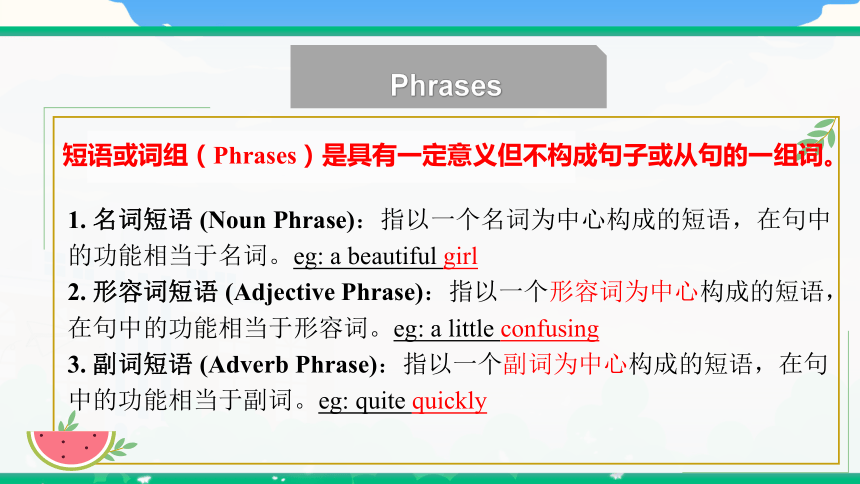 Phrases

短语或词组（Phrases）是具有一定意义但不构成句子或从句的一组词。

1. 名词短语 (Noun Phrase)：指以一个名词为中心构成的短语，在句中的功能相当于名词。eg: a beautiful girl
2. 形容词短语 (Adjective Phrase)：指以一个形容词为中心构成的短语，在句中的功能相当于形容词。eg: a little confusing
3. 副词短语 (Adverb Phrase)：指以一个副词为中心构成的短语，在句中的功能相当于副词。eg: quite quickly